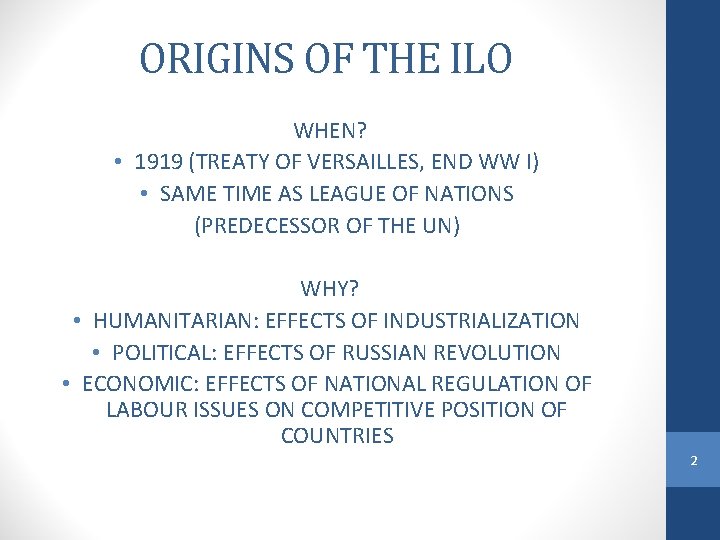 ORIGINS OF THE ILO

WHEN?

• 1919 (TREATY OF VERSAILLES, END WW I)

• SAME TIME AS LEAGUE OF NATIONS (PREDECESSOR OF THE UN)

WHY?

• HUMANITARIAN: EFFECTS OF INDUSTRIALIZATION

• POLITICAL: EFFECTS OF RUSSIAN REVOLUTION

• ECONOMIC: EFFECTS OF NATIONAL REGULATION OF LABOUR ISSUES ON COMPETITIVE POSITION OF COUNTRIES

2